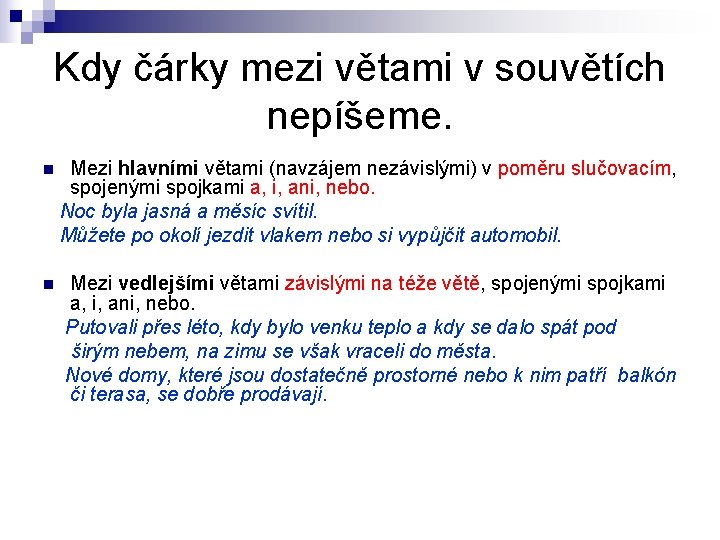 Kdy čárky mezi větami v souvětích nepíšeme.

Mezi hlavními větami (navzájem nezávislými) v poměru slučovacím, spojenými spojkami a, i, ani, nebo.

Noc byla jasná a měsíc svítil.

Můžete po okolí jezdit vlakem nebo si vypůjčit automobil.

Mezi vedlejšími větami závislými na téže větě, spojenými spojkami a, i, ani, nebo.

Putovali přes léto, kdy bylo venku teplo a kdy se dalo spát pod širým nebem, na zimu se však vraceli do města.

Nové domy, které jsou dostatečně prostorné nebo k nim patří balkón či terasa, se dobře prodávají.